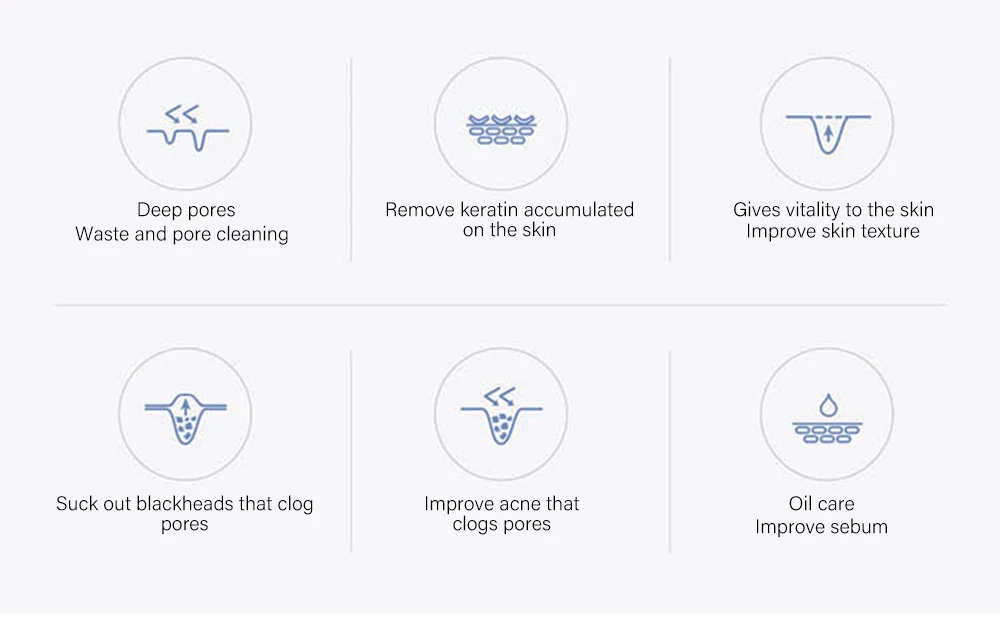 Deep pores
Waste and pore cleaning

Remove keratin accumulated on the skin

Gives vitality to the skin
Improve skin texture

Suck out blackheads that clog pores

Improve acne that clogs pores

Oil care
Improve sebum